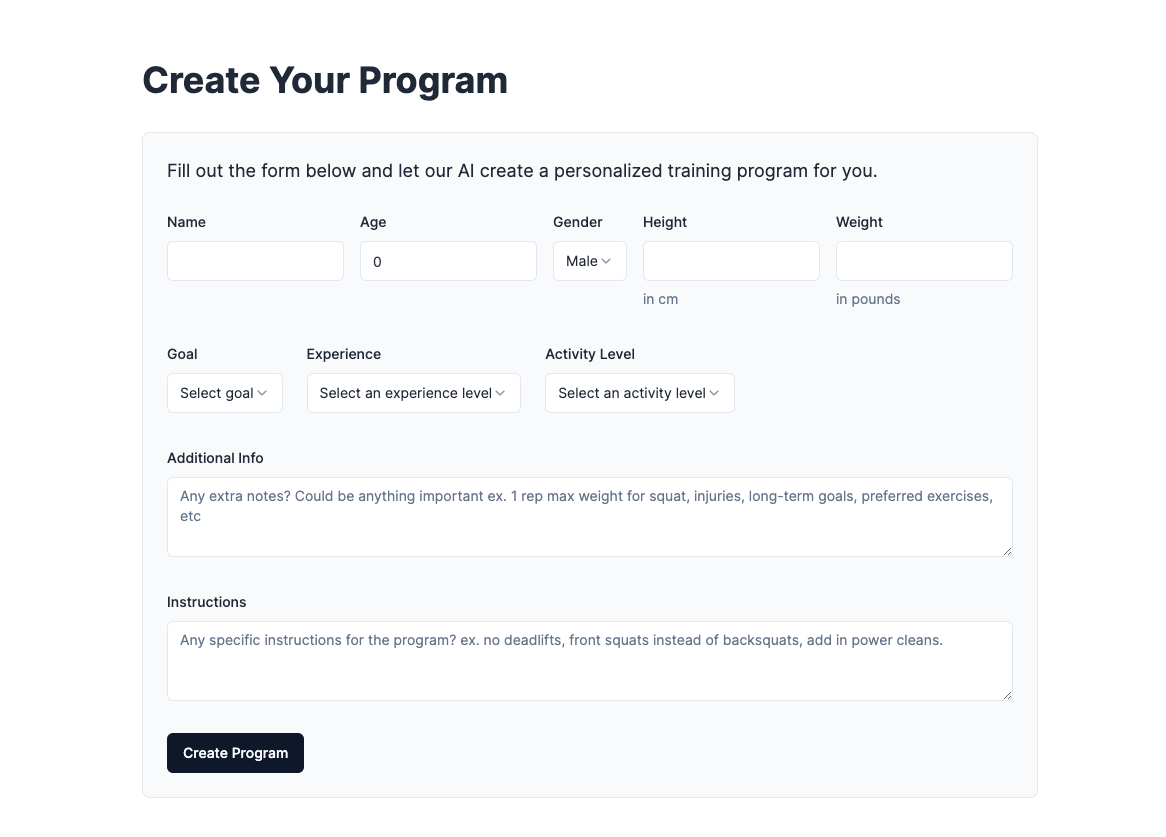 Create Your Program

Fill out the form below and let our AI create a personalized training program for you.

Name

Age

0

Gender

Male

Height

in cm

Weight

in pounds

Goal

Select goal

Experience

Select an experience level

Activity Level

Select an activity level

Additional Info

Any extra notes? Could be anything important ex. 1 rep max weight for squat, injuries, long-term goals, preferred exercises, etc

Instructions

Any specific instructions for the program? ex. no deadlifts, front squats instead of backsquats, add in power cleans.

Create Program